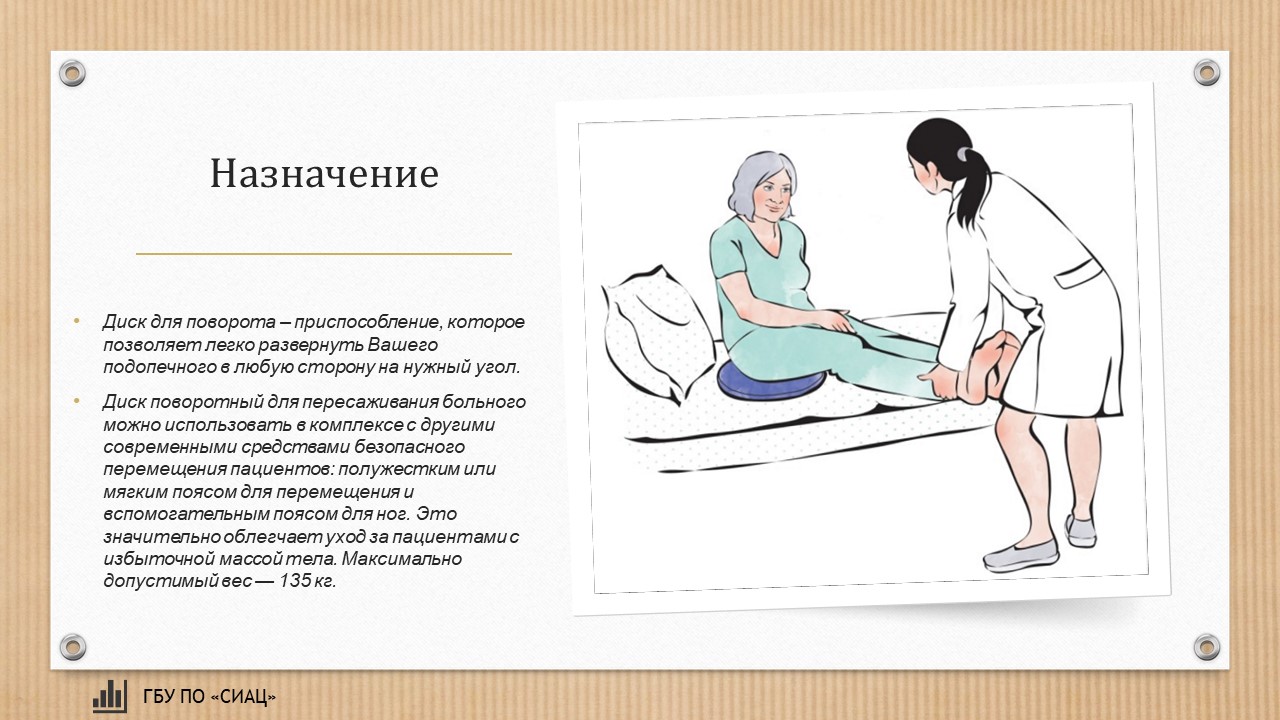 Назначение

• Диск для поворота – приспособление, которое позволяет легко развернуть Вашего подопечного в любую сторону на нужный угол.

• Диск поворотный для пересаживания больного можно использовать в комплексе с другими современными средствами безопасного перемещения пациентов: полужестким или мягким поясом для перемещения и вспомогательным поясом для ног. Это значительно облегчает уход за пациентами с избыточной массой тела. Максимально допустимый вес — 135 кг.

ГБУ ПО «СИАЦ»